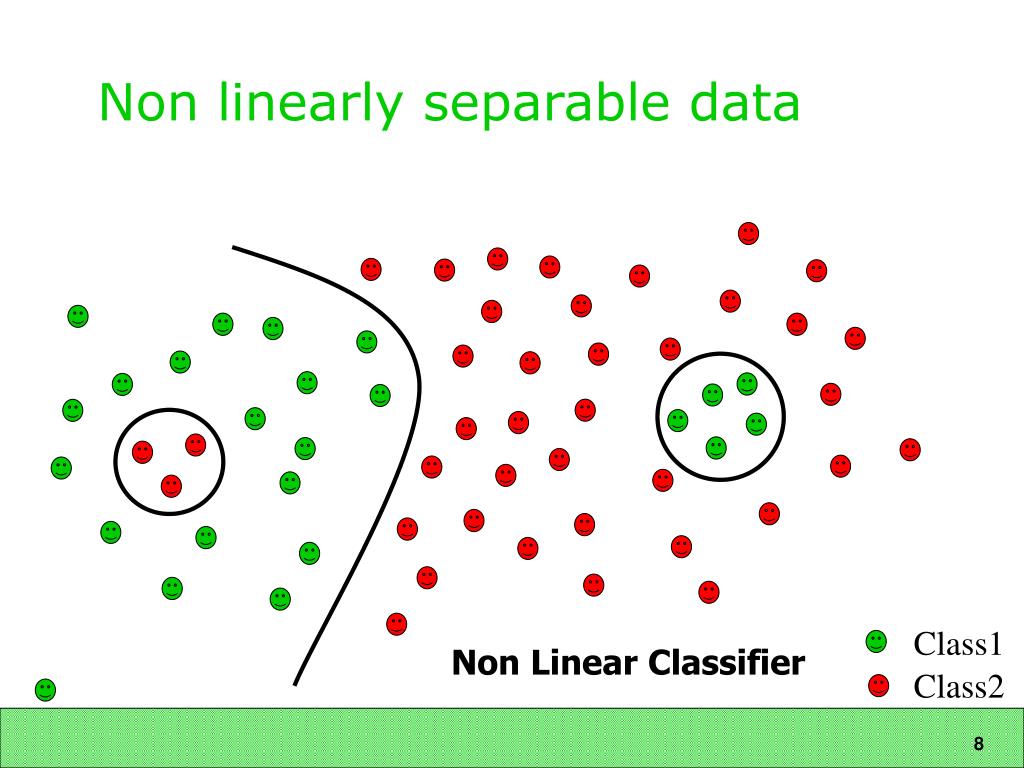 Non linearly separable data

Non Linear Classifier

Class1
Class2

8